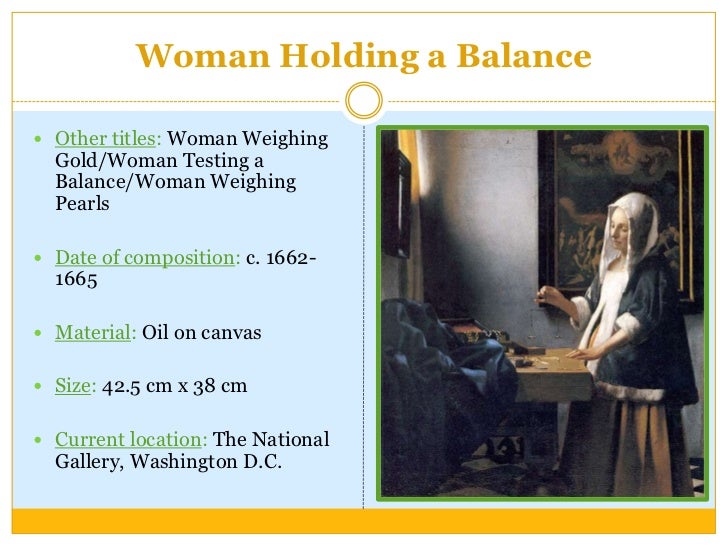 Woman Holding a Balance

- Other titles: Woman Weighing Gold/Woman Testing a Balance/Woman Weighing Pearls

- Date of composition: c. 1662-1665

- Material: Oil on canvas

- Size: 42.5 cm x 38 cm

- Current location: The National Gallery, Washington D.C.